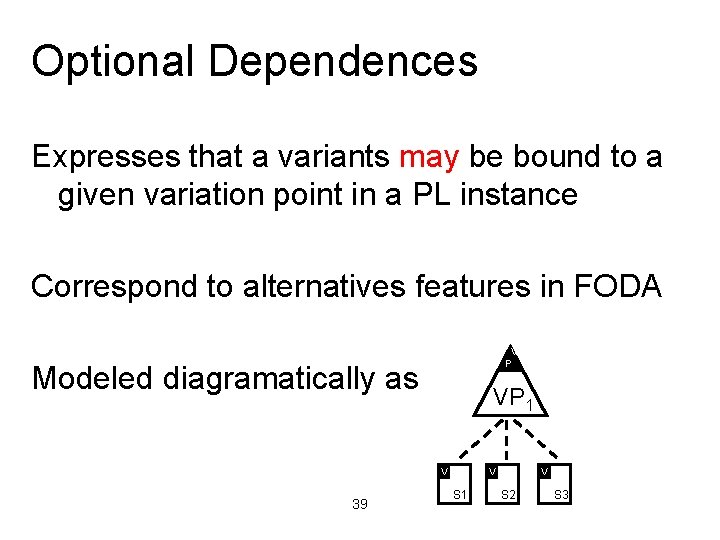 Optional Dependences

Expresses that a variants may be bound to a given variation point in a PL instance

Correspond to alternatives features in FODA

Modeled diagramatically as

P

$VP_1$

V
S1

V
S2

V
S3

39